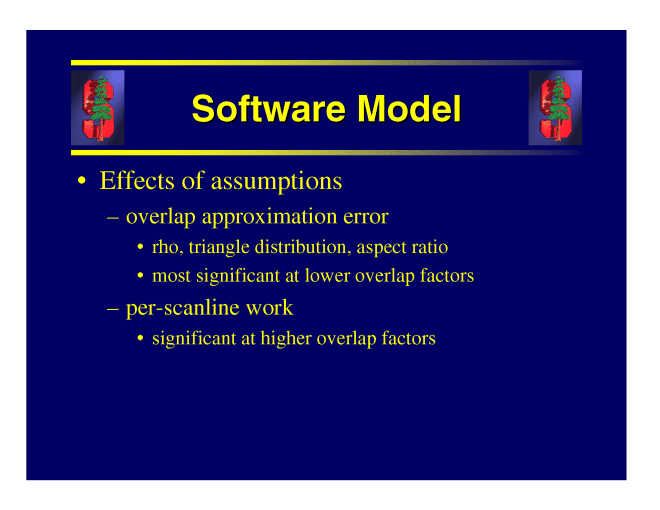 Software Model

• Effects of assumptions
– overlap approximation error
• rho, triangle distribution, aspect ratio
• most significant at lower overlap factors
– per-scanline work
• significant at higher overlap factors